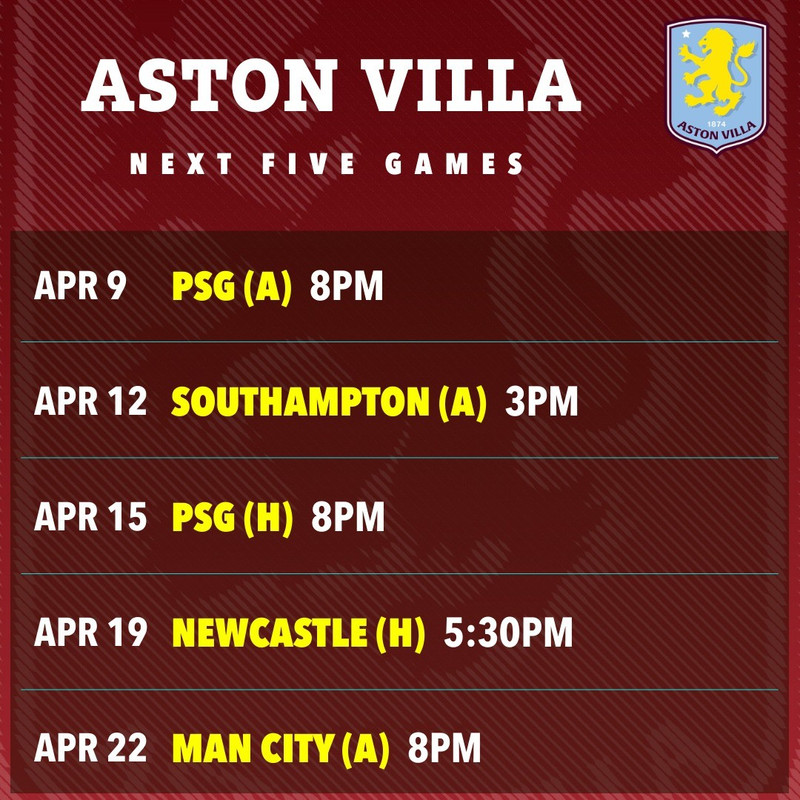 ASTON VILLA

NEXT FIVE GAMES

1874
ASTON VILLA

APR 9 PSG (A) 8PM

APR 12 SOUTHAMPTON (A) 3PM

APR 15 PSG (H) 8PM

APR 19 NEWCASTLE (H) 5:30PM

APR 22 MAN CITY (A) 8PM